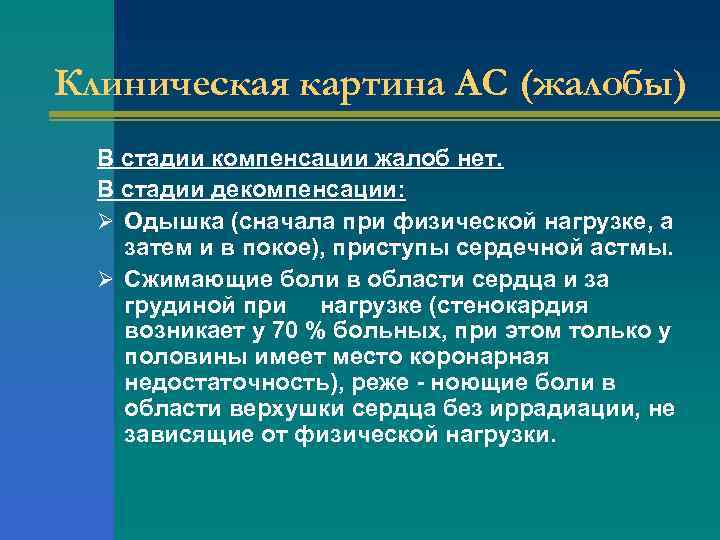 Клиническая картина АС (жалобы)

В стадии компенсации жалоб нет.

В стадии декомпенсации:

➢ Одышка (сначала при физической нагрузке, а затем и в покое), приступы сердечной астмы.

➢ Сжимающие боли в области сердца и за грудиной при нагрузке (стенокардия возникает у 70 % больных, при этом только у половины имеет место коронарная недостаточность), реже - ноющие боли в области верхушки сердца без иррадиации, не зависящие от физической нагрузки.